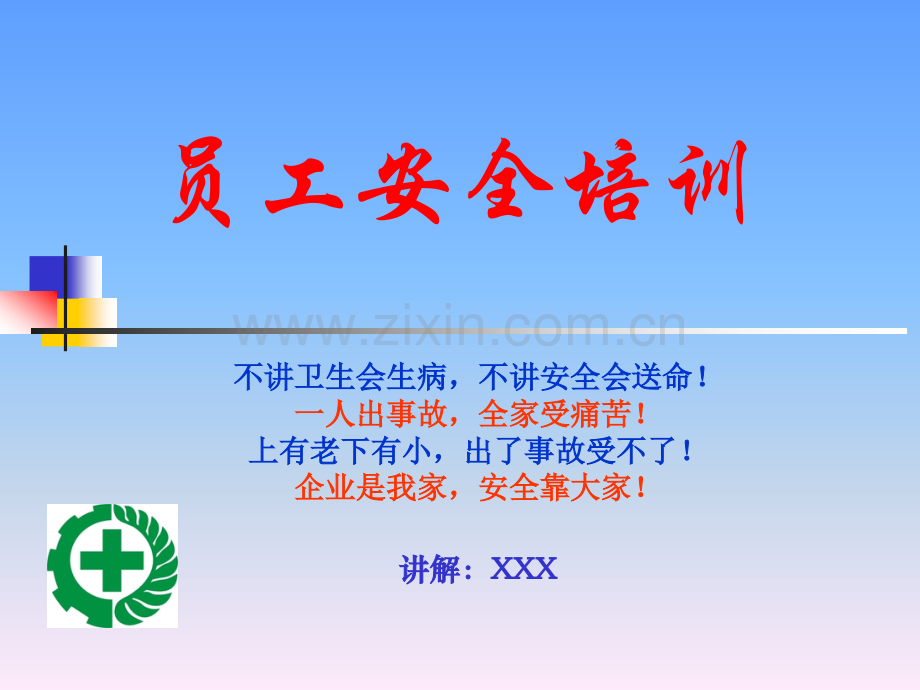 员工安全培训

不讲卫生会生病，不讲安全会送命！
一人出事故，全家受痛苦！
上有老下有小，出了事故受不了！
企业是我家，安全靠大家！

讲解：XXX

www.zixin.com.cn